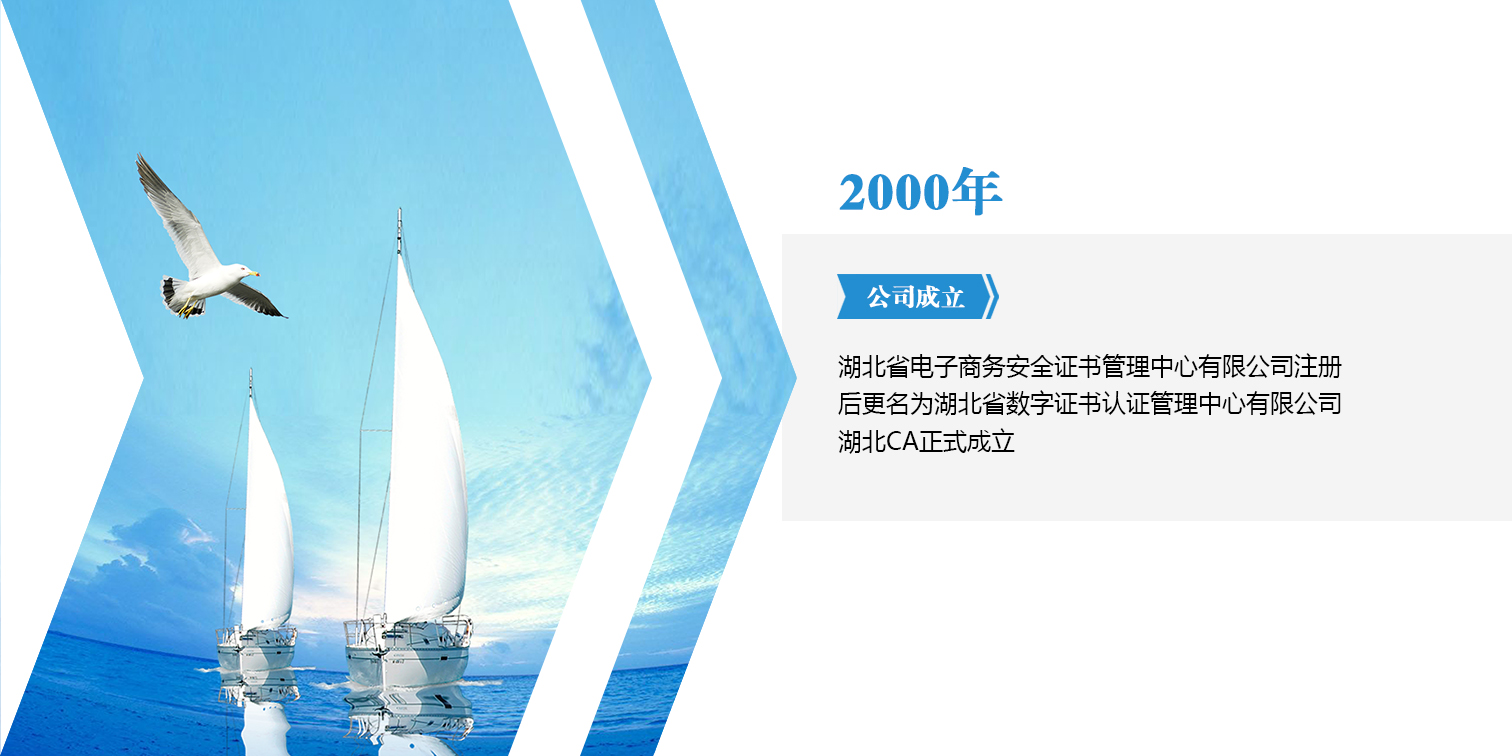 2000年

公司成立

湖北省电子商务安全证书管理中心有限公司注册
后更名为湖北省数字证书认证管理中心有限公司
湖北CA正式成立